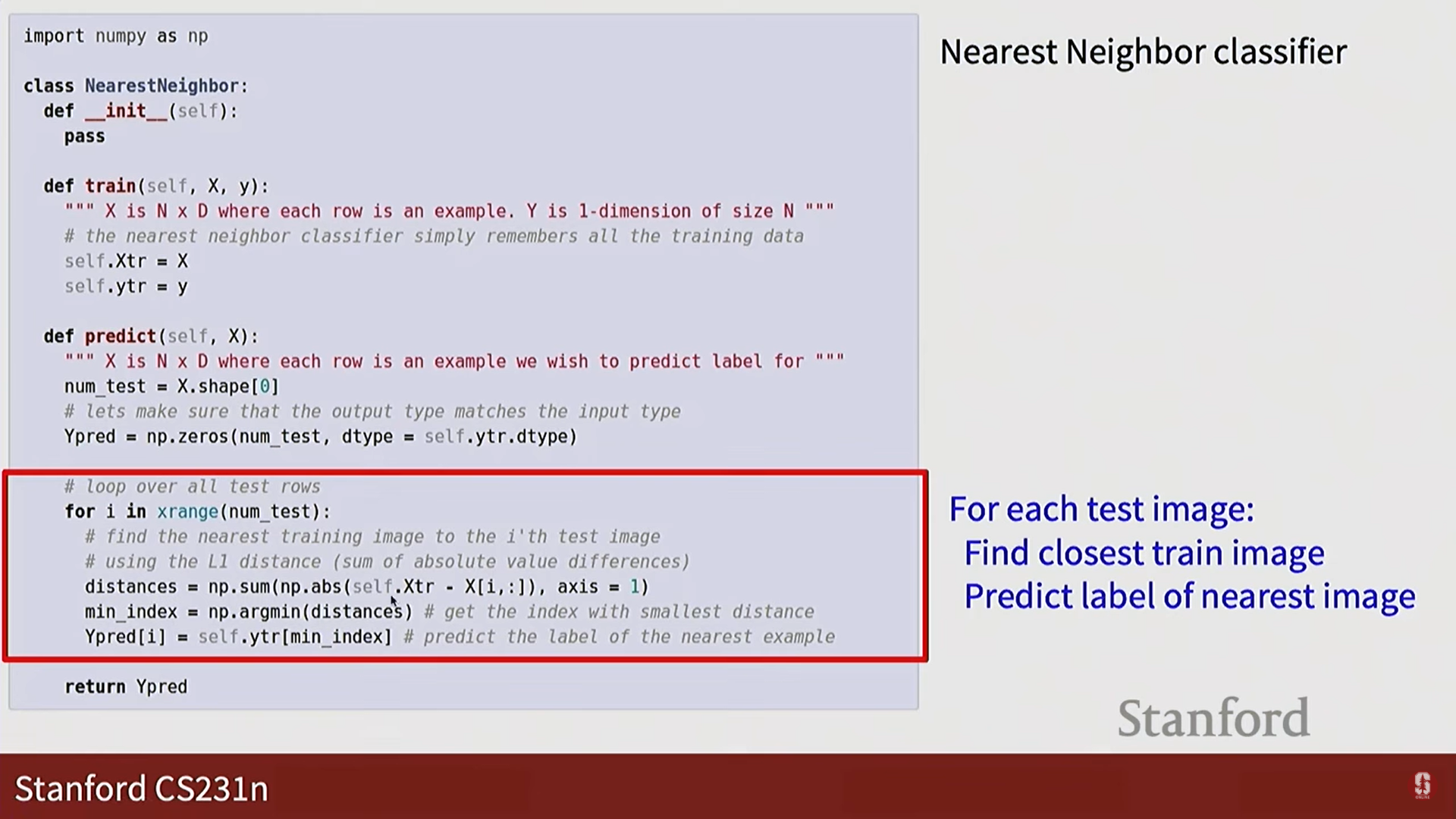 import numpy as np

class NearestNeighbor:
  def __init__(self):
    pass

  def train(self, X, y):
    """ X is N x D where each row is an example. Y is 1-dimension of size N """
    # the nearest neighbor classifier simply remembers all the training data
    self.Xtr = X
    self.ytr = y

  def predict(self, X):
    """ X is N x D where each row is an example we wish to predict label for """
    num_test = X.shape[0]
    # lets make sure that the output type matches the input type
    Ypred = np.zeros(num_test, dtype = self.ytr.dtype)

    # loop over all test rows
    for i in xrange(num_test):
      # find the nearest training image to the i'th test image
      # using the L1 distance (sum of absolute value differences)
      distances = np.sum(np.abs(self.Xtr - X[i,:]), axis = 1)
      min_index = np.argmin(distances) # get the index with smallest distance
      Ypred[i] = self.ytr[min_index] # predict the label of the nearest example

    return Ypred

Nearest Neighbor classifier

For each test image:
Find closest train image
Predict label of nearest image

Stanford

Stanford CS231n